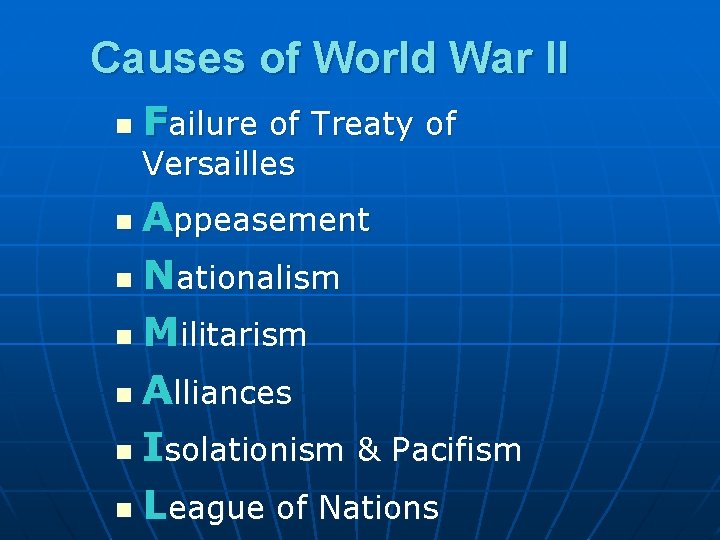 Causes of World War II

- Failure of Treaty of Versailles
- Appeasement
- Nationalism
- Militarism
- Alliances
- Isolationism & Pacifism
- League of Nations